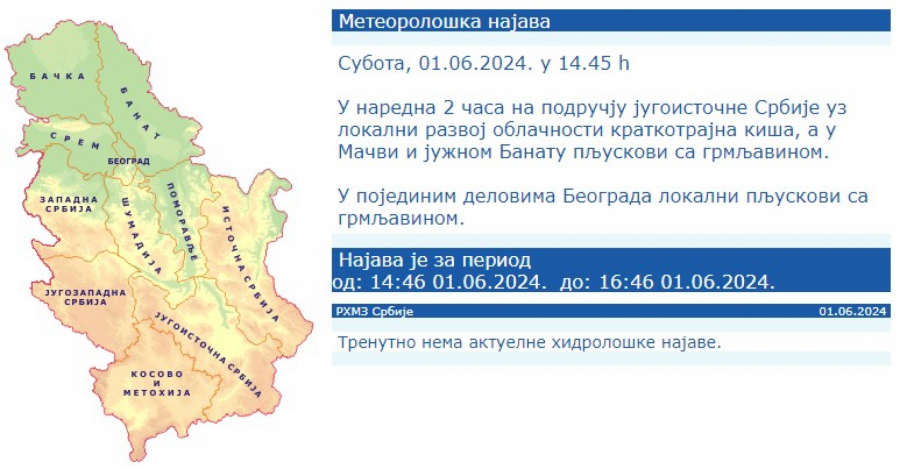 БАЧКА
БАНАТ
СРЕМ
БЕОГРАД
ЗАПАДНА СРБИЈА
ШУМАДИЈА
ПОМОРАВЉЕ
ИСТОЧНА СРБИЈА
ЈУГОЗАПАДНА СРБИЈА
ЈУГОИСТОЧНА СРБИЈА
КОСОВО И МЕТОХИЈА

Метеоролошка најава

Субота, 01.06.2024. у 14.45 h

У наредна 2 часа на подручју југоисточне Србије уз локални развој облачности краткотрајна киша, а у Мачви и јужном Банату пљускови са грмљавином.

У појединим деловима Београда локални пљускови са грмљавином.

Најава је за период
од: 14:46 01.06.2024. до: 16:46 01.06.2024.

РХМЗ Србије
01.06.2024

Тренутно нема актуелне хидролошке најаве.